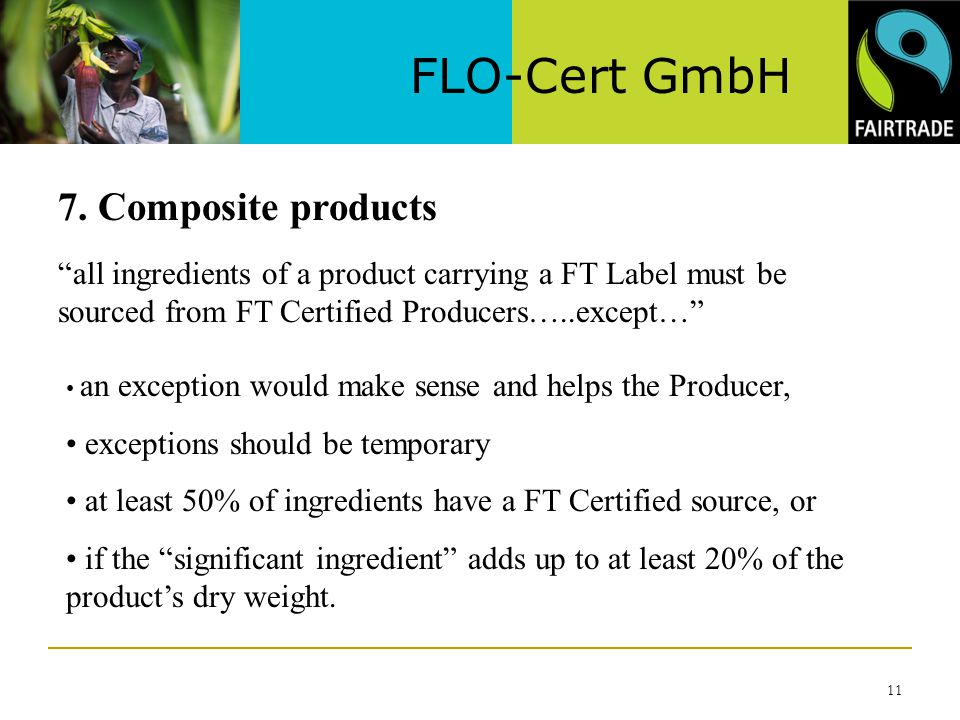 FLO-Cert GmbH

FAIRTRADE

7. Composite products

“all ingredients of a product carrying a FT Label must be sourced from FT Certified Producers…..except…”

• an exception would make sense and helps the Producer,

• exceptions should be temporary

• at least 50% of ingredients have a FT Certified source, or

• if the “significant ingredient” adds up to at least 20% of the product’s dry weight.

11